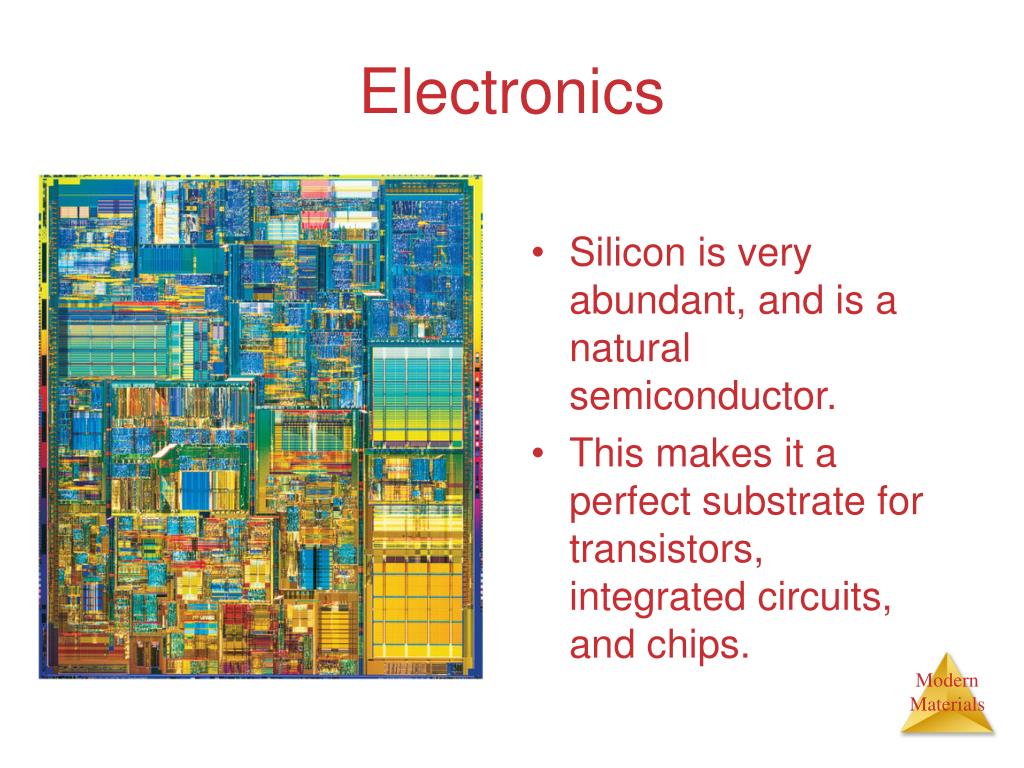 Electronics

• Silicon is very abundant, and is a natural semiconductor.
• This makes it a perfect substrate for transistors, integrated circuits, and chips.

Modern Materials